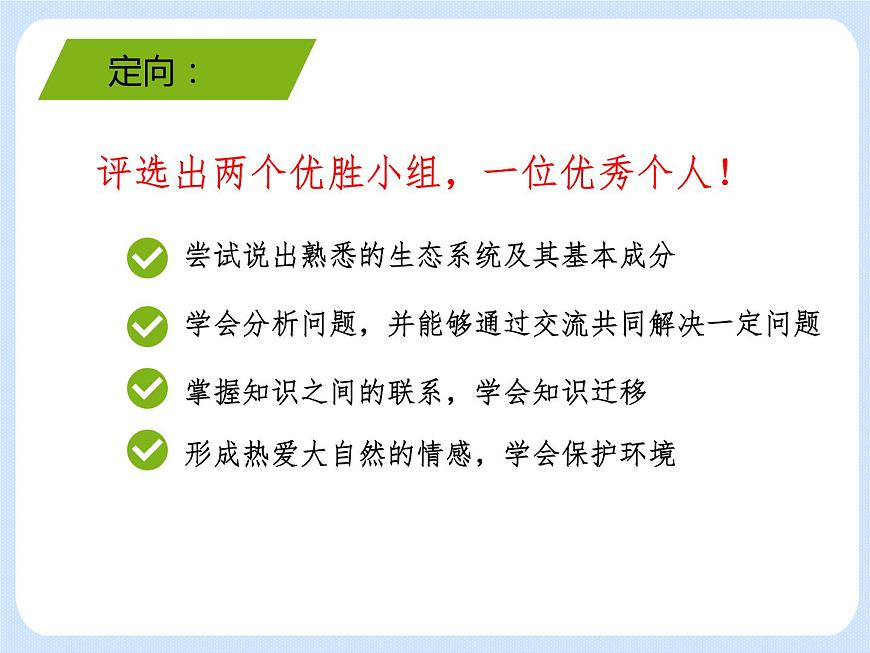 定向：

评选出两个优胜小组，一位优秀个人！

尝试说出熟悉的生态系统及其基本成分

学会分析问题，并能够通过交流共同解决一定问题

掌握知识之间的联系，学会知识迁移

形成热爱大自然的情感，学会保护环境